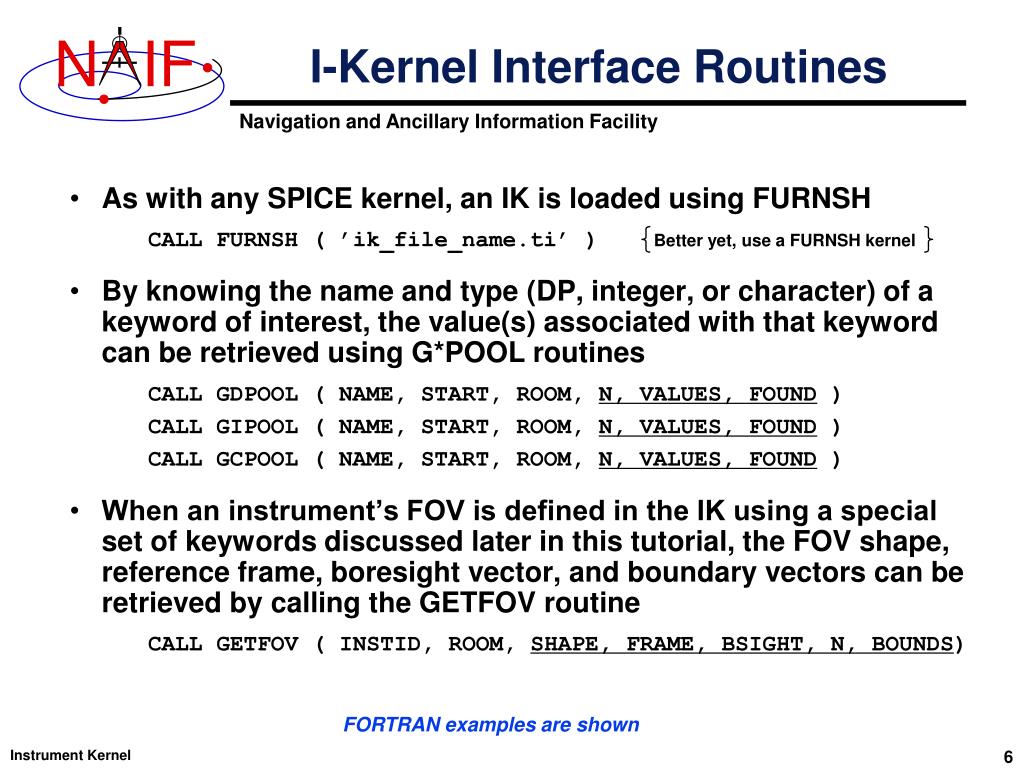 NAIF

I-Kernel Interface Routines

Navigation and Ancillary Information Facility

• As with any SPICE kernel, an IK is loaded using FURNSH

CALL FURNSH ( ’ik_file_name.ti’ ) {Better yet, use a FURNSH kernel}

• By knowing the name and type (DP, integer, or character) of a keyword of interest, the value(s) associated with that keyword can be retrieved using G*POOL routines

CALL GDPOOL ( NAME, START, ROOM, N, VALUES, FOUND )
CALL GIPOOL ( NAME, START, ROOM, N, VALUES, FOUND )
CALL GCPOOL ( NAME, START, ROOM, N, VALUES, FOUND )

• When an instrument’s FOV is defined in the IK using a special set of keywords discussed later in this tutorial, the FOV shape, reference frame, boresight vector, and boundary vectors can be retrieved by calling the GETFOV routine

CALL GETFOV ( INSTID, ROOM, SHAPE, FRAME, BSIGHT, N, BOUNDS)

FORTRAN examples are shown

Instrument Kernel

6